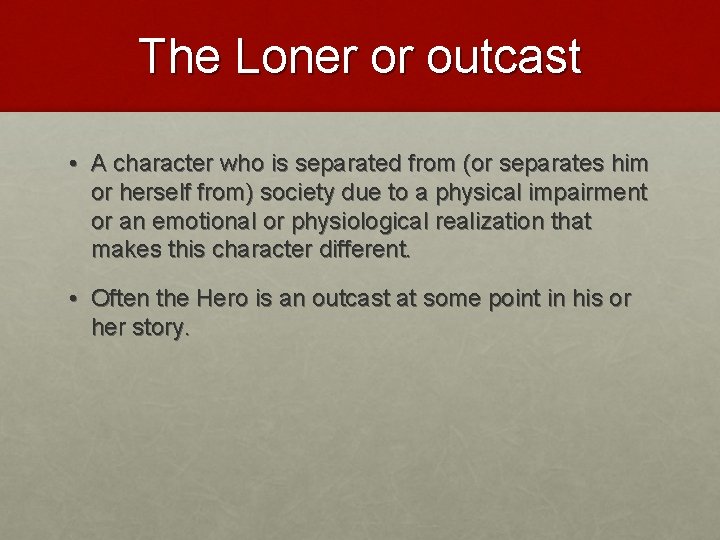 The Loner or outcast

• A character who is separated from (or separates him or herself from) society due to a physical impairment or an emotional or physiological realization that makes this character different.

• Often the Hero is an outcast at some point in his or her story.